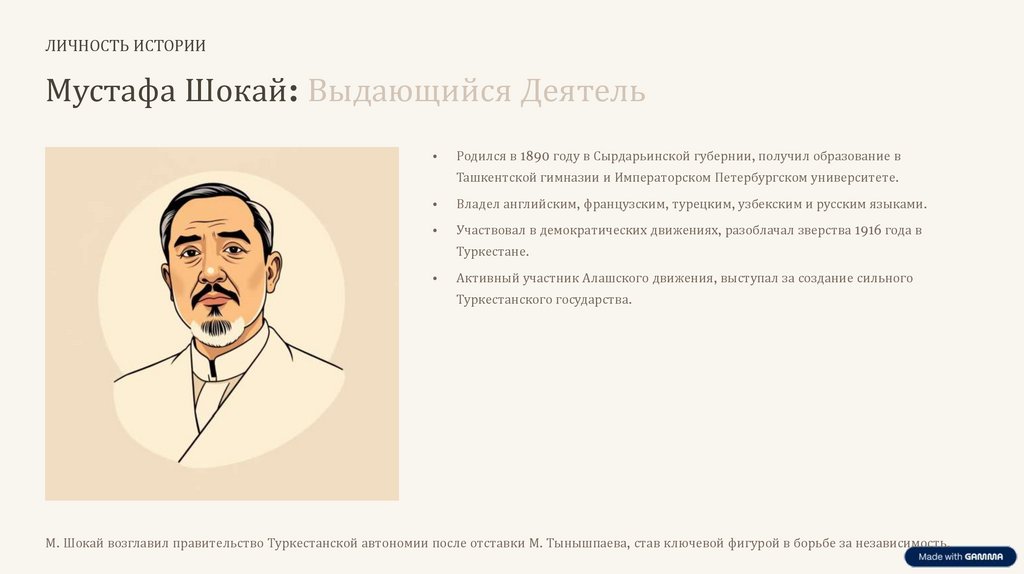 ЛИЧНОСТЬ ИСТОРИИ

Мустафа Шокай: Выдающийся Деятель

• Родился в 1890 году в Сырдарьинской губернии, получил образование в Ташкентской гимназии и Императорском Петербургском университете.

• Владел английским, французским, турецким, узбекским и русским языками.

• Участвовал в демократических движениях, разоблачал зверства 1916 года в Туркестане.

• Активный участник Алашского движения, выступал за создание сильного Туркестанского государства.

М. Шокай возглавил правительство Туркестанской автономии после отставки М. Тынышпаева, став ключевой фигурой в борьбе за независимость.

Made with GAMMA